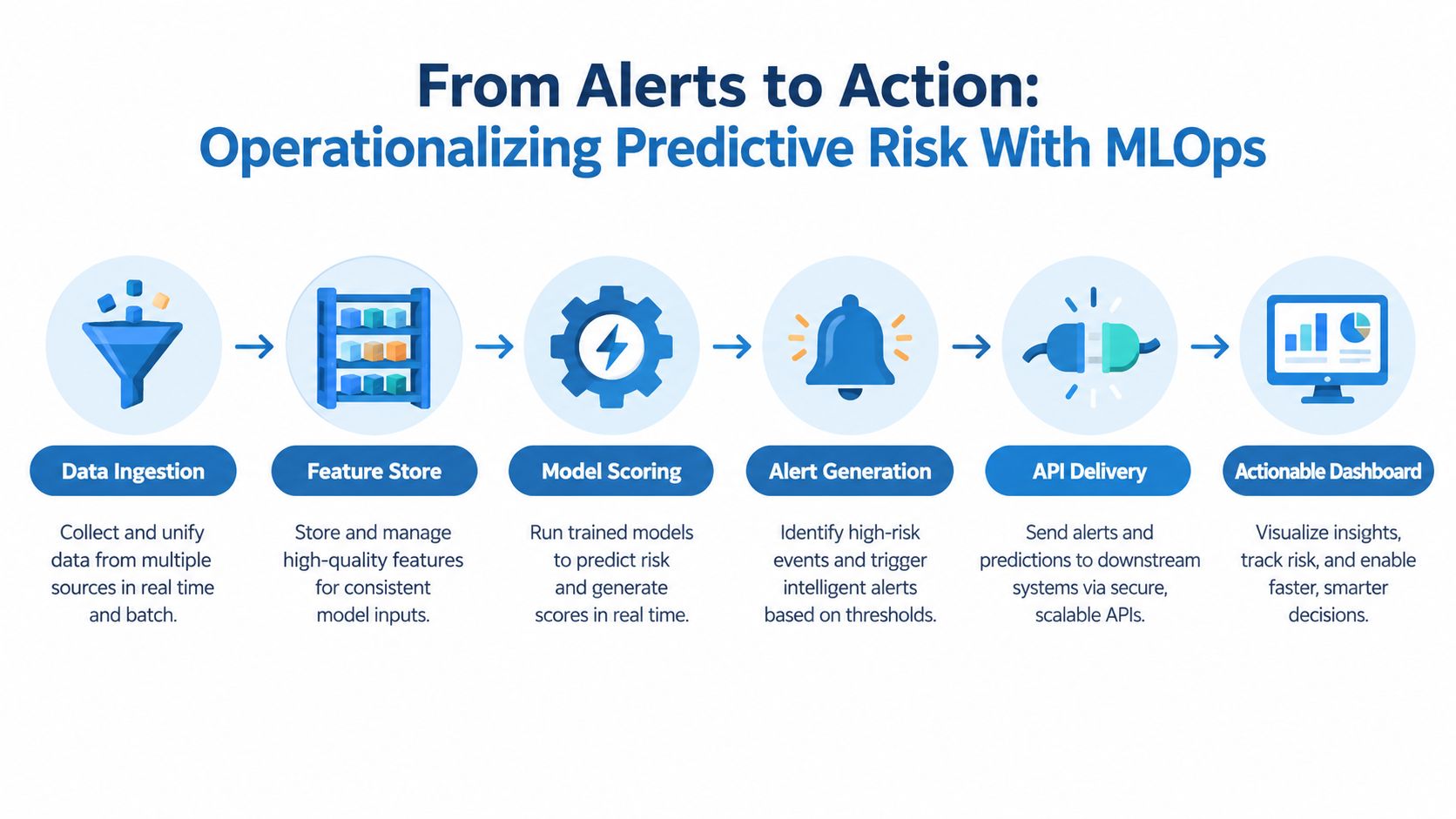 From Alerts to Action:
Operationalizing Predictive Risk With MLOps

Data Ingestion

Collect and unify data from multiple sources in real time and batch.

Feature Store

Store and manage high-quality features for consistent model inputs.

Model Scoring

Run trained models to predict risk and generate scores in real time.

Alert Generation

Identify high-risk events and trigger intelligent alerts based on thresholds.

API Delivery

Send alerts and predictions to downstream systems via secure, scalable APIs.

Actionable Dashboard

Visualize insights, track risk, and enable faster, smarter decisions.